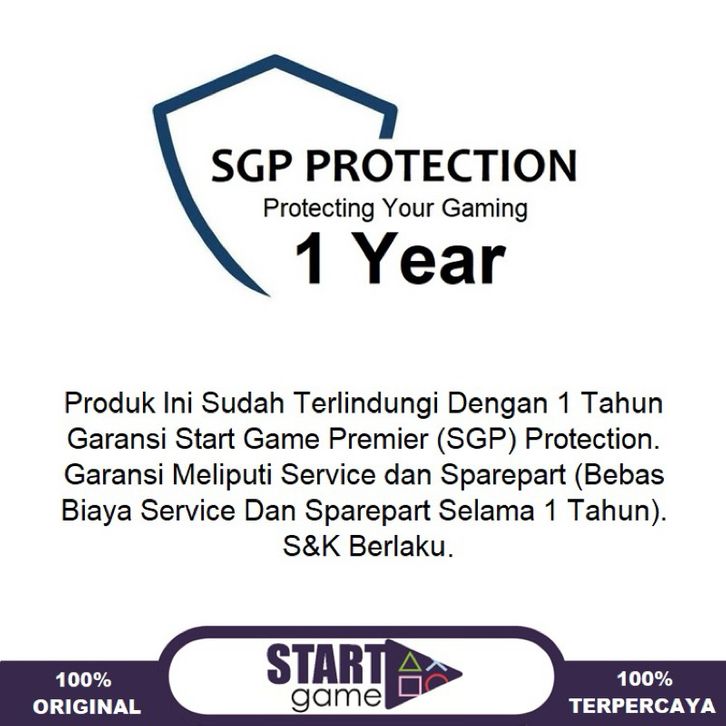 SGP PROTECTION
Protecting Your Gaming
1 Year

Produk Ini Sudah Terlindungi Dengan 1 Tahun Garansi Start Game Premier (SGP) Protection. Garansi Meliputi Service dan Sparepart (Bebas Biaya Service Dan Sparepart Selama 1 Tahun). S&K Berlaku.

100% ORIGINAL

START game

100% TERPERCAYA